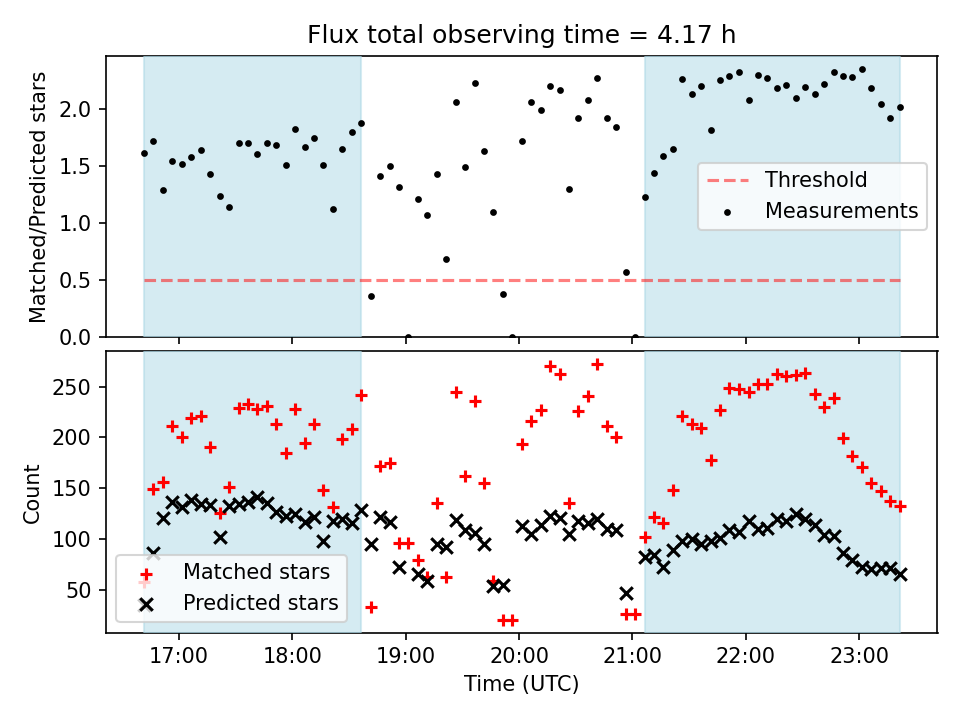 Flux total observing time = 4.17 h

Matched/Predicted stars

2.0
1.5
1.0
0.5
0.0

Threshold
Measurements

Count

250
200
150
100
50

Matched stars
Predicted stars

17:00
18:00
19:00
20:00
21:00
22:00
23:00

Time (UTC)